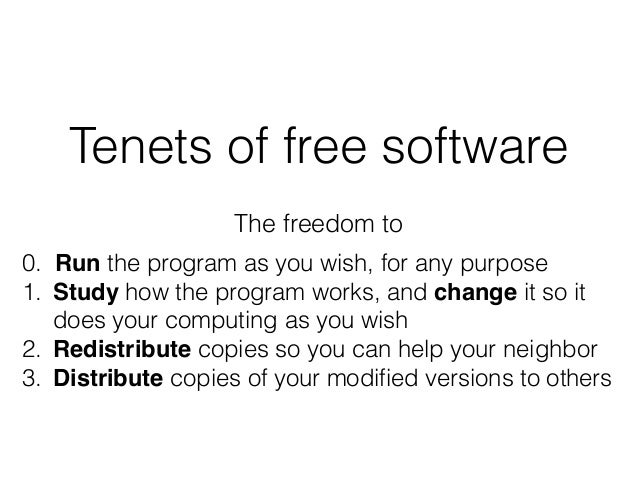 Tenets of free software

The freedom to

0. Run the program as you wish, for any purpose
1. Study how the program works, and change it so it does your computing as you wish
2. Redistribute copies so you can help your neighbor
3. Distribute copies of your modified versions to others